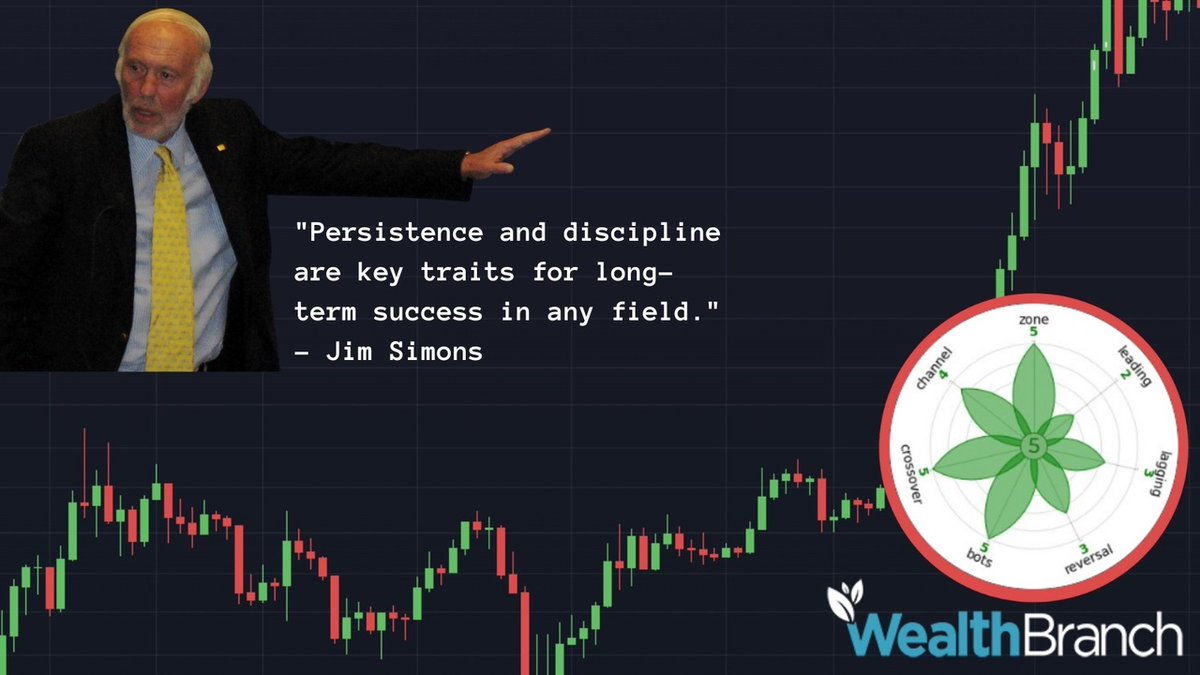 "Persistence and discipline are key traits for long-term success in any field."
– Jim Simons

zone
5
leading
2
lagging
3
reversal
3
bots
5
crossover
5
channel
4
5

WealthBranch